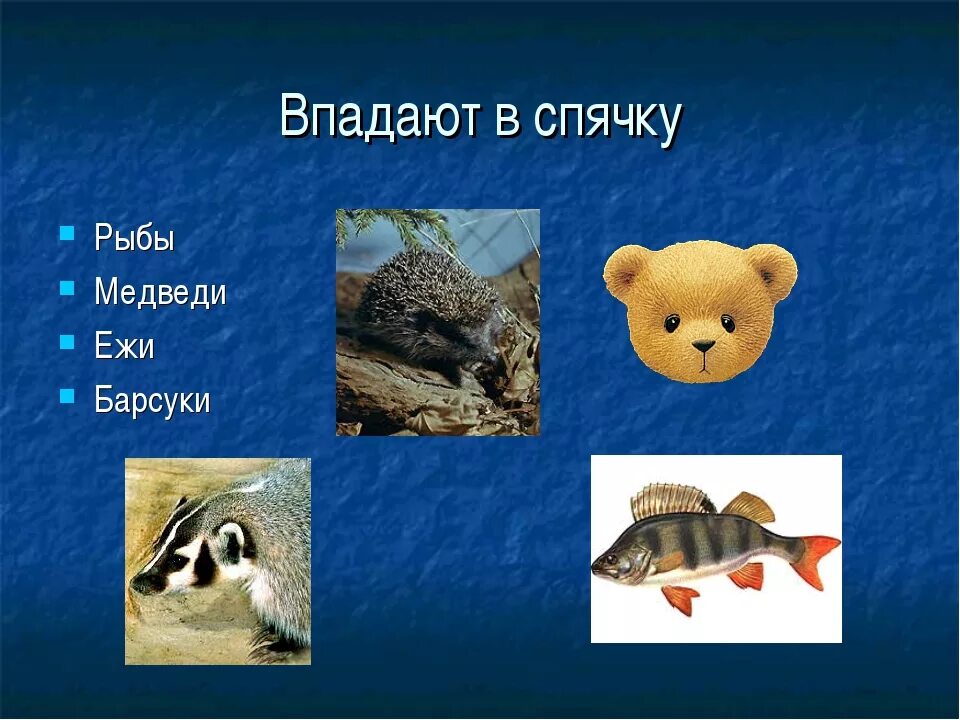 Впадают в спячку

- Рыбы
- Медведи
- Ежи
- Барсуки